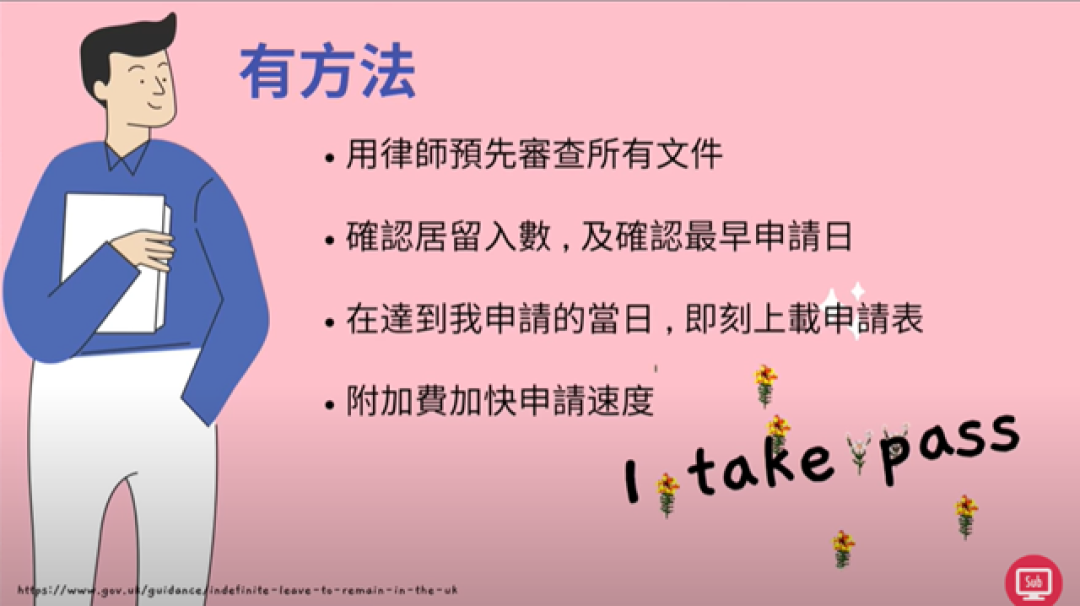 有方法

• 用律師預先審查所有文件

• 確認居留入數，及確認最早申請日

• 在達到我申請的當日，即刻上載申請表

• 附加費加快申請速度

I take pass

https://www.gov.uk/guidance/indefinite-leave-to-remain-in-the-uk

Sub